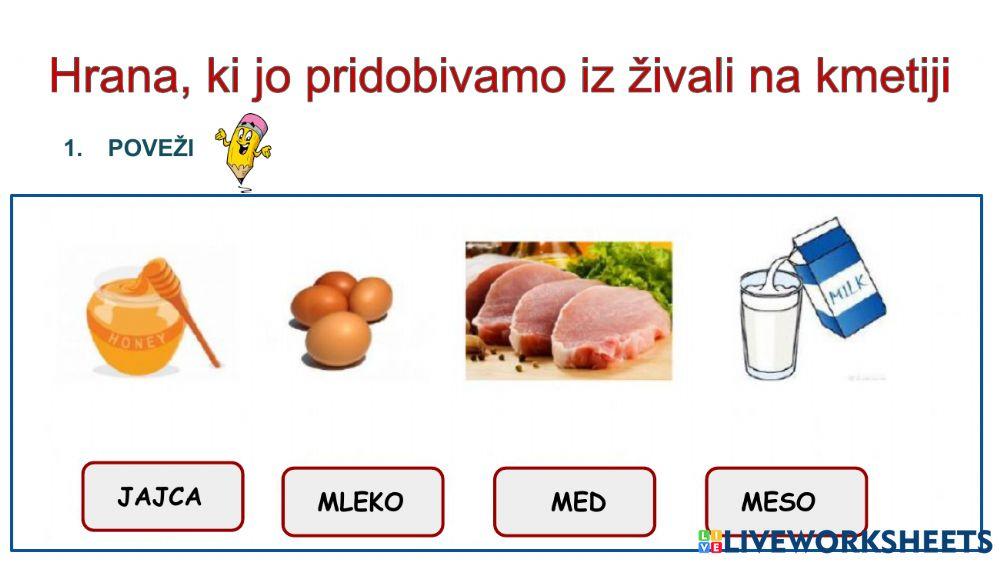 Hrana, ki jo pridobivamo iz živali na kmetiji

1. POVEŽI

HONEY

MILK

JAJCA

MLEKO

MED

MESO

LIVEWORKSHEETS